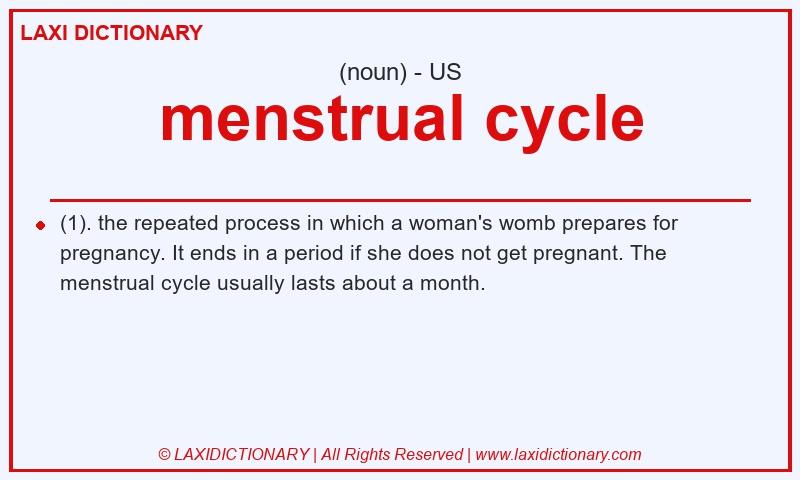 LAXI DICTIONARY

(noun) - US

menstrual cycle

(1). the repeated process in which a woman's womb prepares for pregnancy. It ends in a period if she does not get pregnant. The menstrual cycle usually lasts about a month.

© LAXIDICTIONARY | All Rights Reserved | www.laxidictionary.com